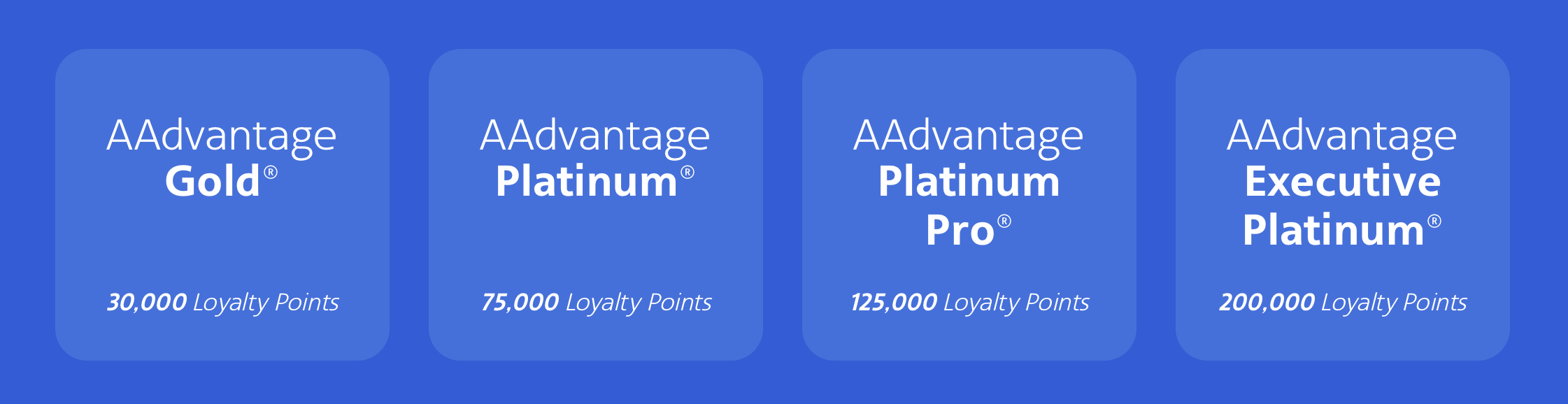 AAdvantage Gold®

30,000 Loyalty Points

AAdvantage Platinum®

75,000 Loyalty Points

AAdvantage Platinum Pro®

125,000 Loyalty Points

AAdvantage Executive Platinum®

200,000 Loyalty Points